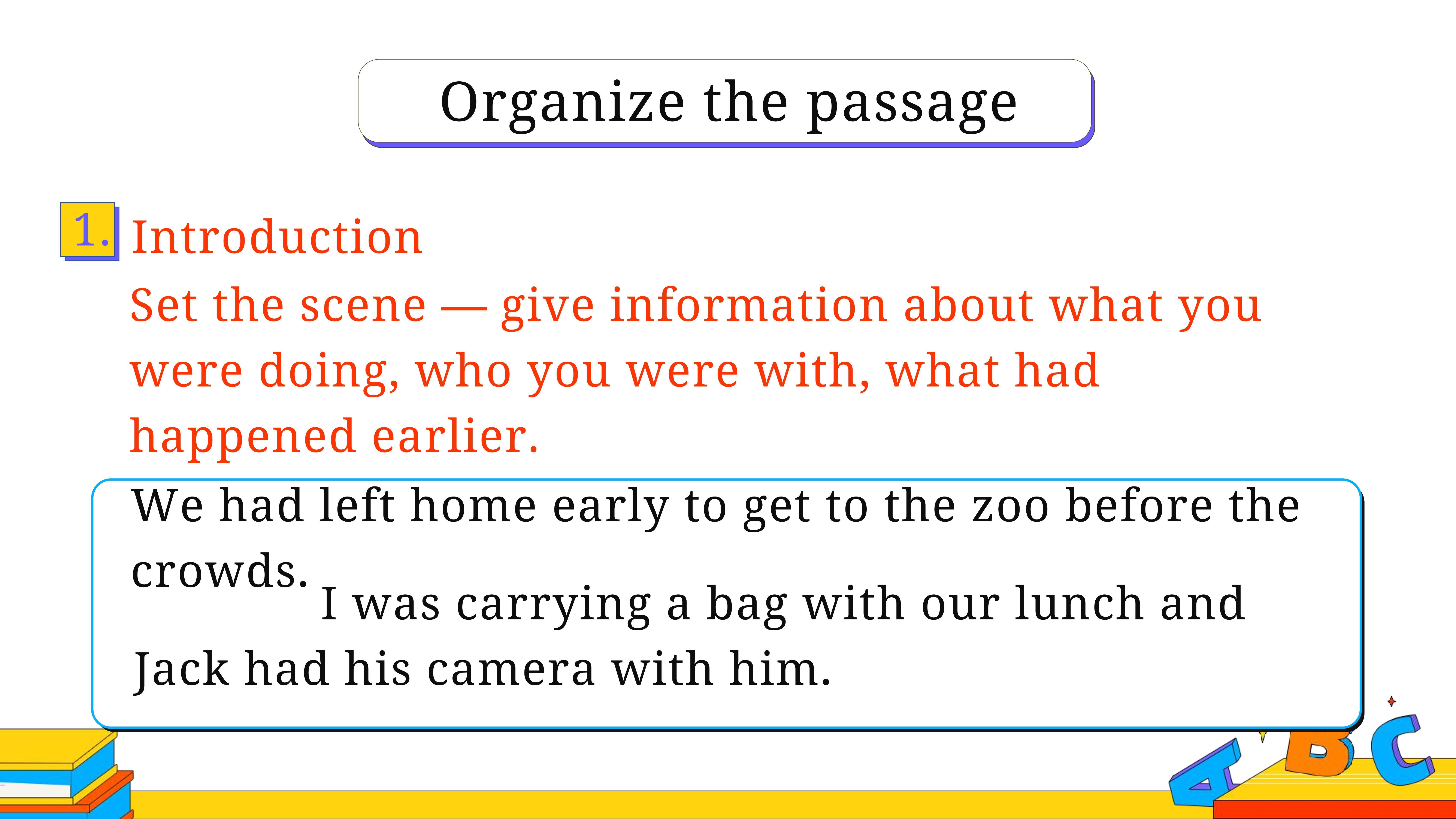 Organize the passage

1. Introduction

Set the scene — give information about what you were doing, who you were with, what had happened earlier.

We had left home early to get to the zoo before the crowds. I was carrying a bag with our lunch and Jack had his camera with him.

A B C